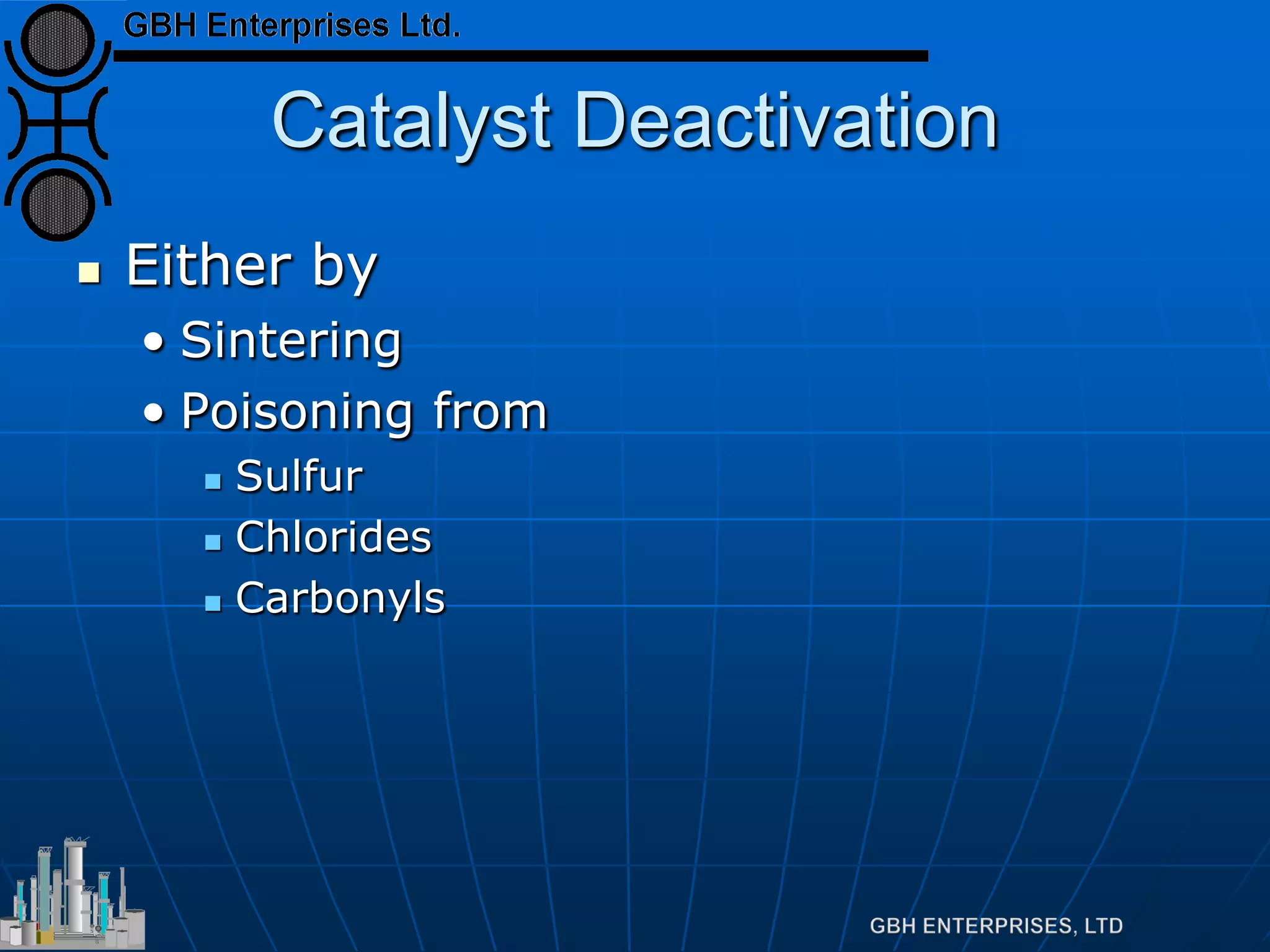 GBH Enterprises Ltd.

Catalyst Deactivation

- Either by
  - Sintering
  - Poisoning from
    - Sulfur
    - Chlorides
    - Carbonyls

GBH ENTERPRISES, LTD